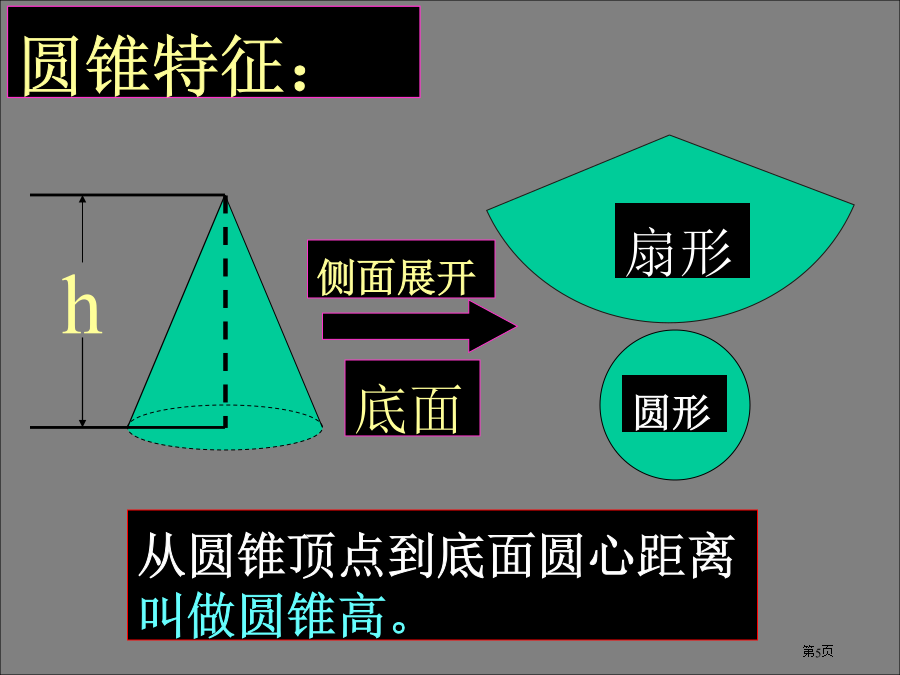 圆锥特征：

h

侧面展开

底面

扇形

圆形

从圆锥顶点到底面圆心距离叫做圆锥高。

第5页